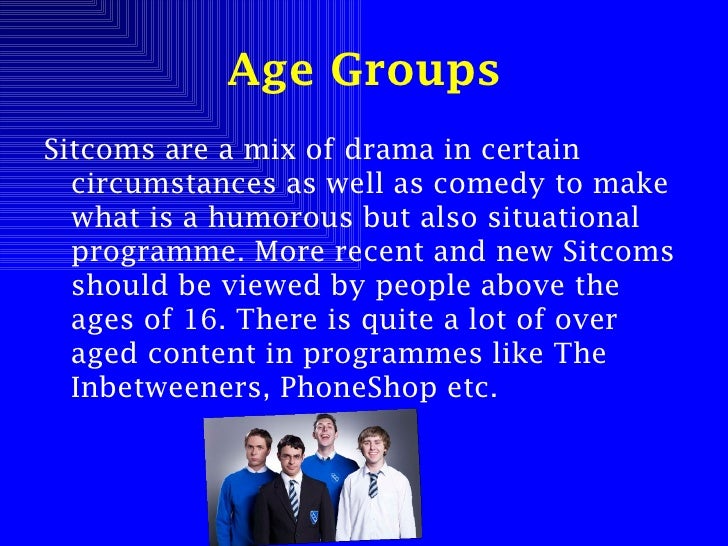 Age Groups

Sitcoms are a mix of drama in certain circumstances as well as comedy to make what is a humorous but also situational programme. More recent and new Sitcoms should be viewed by people above the ages of 16. There is quite a lot of over aged content in programmes like The Inbetweeners, PhoneShop etc.